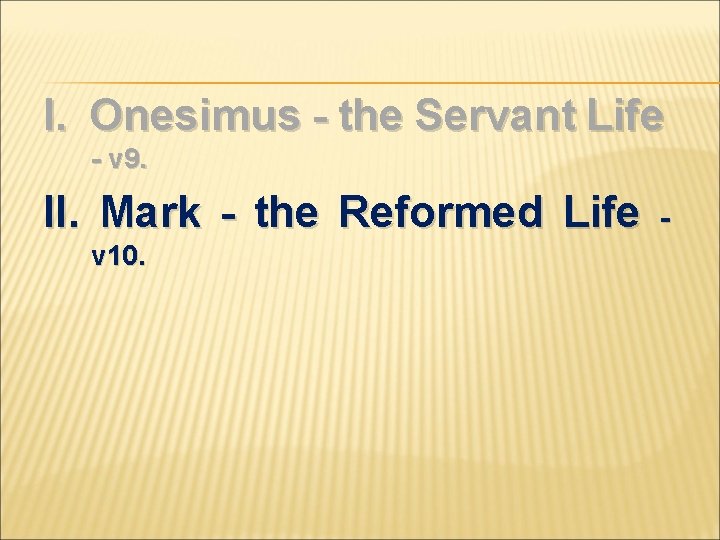 I. Onesimus - the Servant Life - v9.

II. Mark - the Reformed Life - v10.